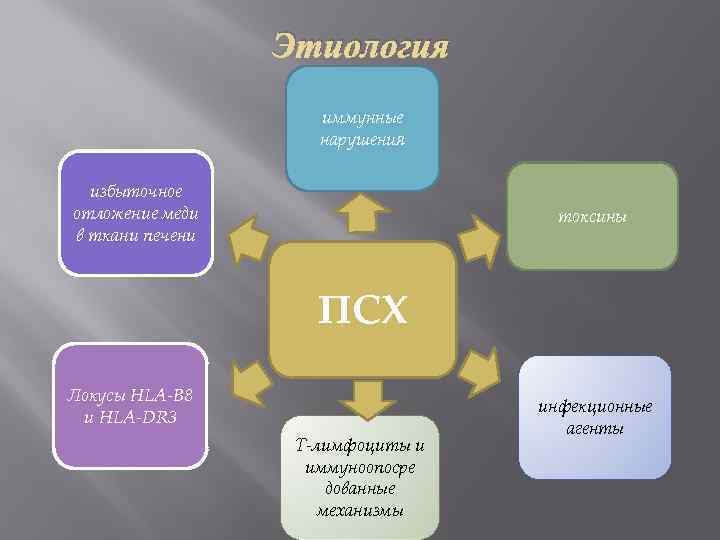 Этиология

иммунные нарушения

избыточное отложение меди в ткани печени

токсины

ПСХ

Локусы HLA-B8 и HLA-DR3

инфекционные агенты

Т-лимфоциты и иммуноопосре дованные механизмы